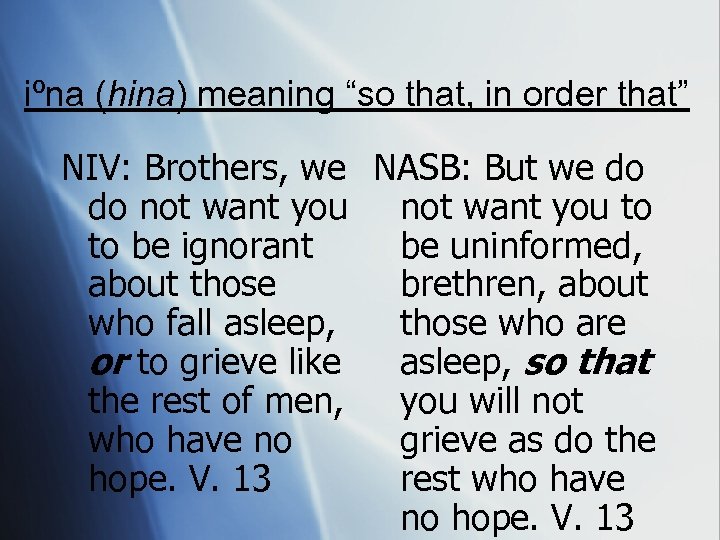 iºna (hina) meaning “so that, in order that”

NIV: Brothers, we do not want you to be ignorant about those who fall asleep, or to grieve like the rest of men, who have no hope. V. 13

NASB: But we do not want you to be uninformed, brethren, about those who are asleep, so that you will not grieve as do the rest who have no hope. V. 13